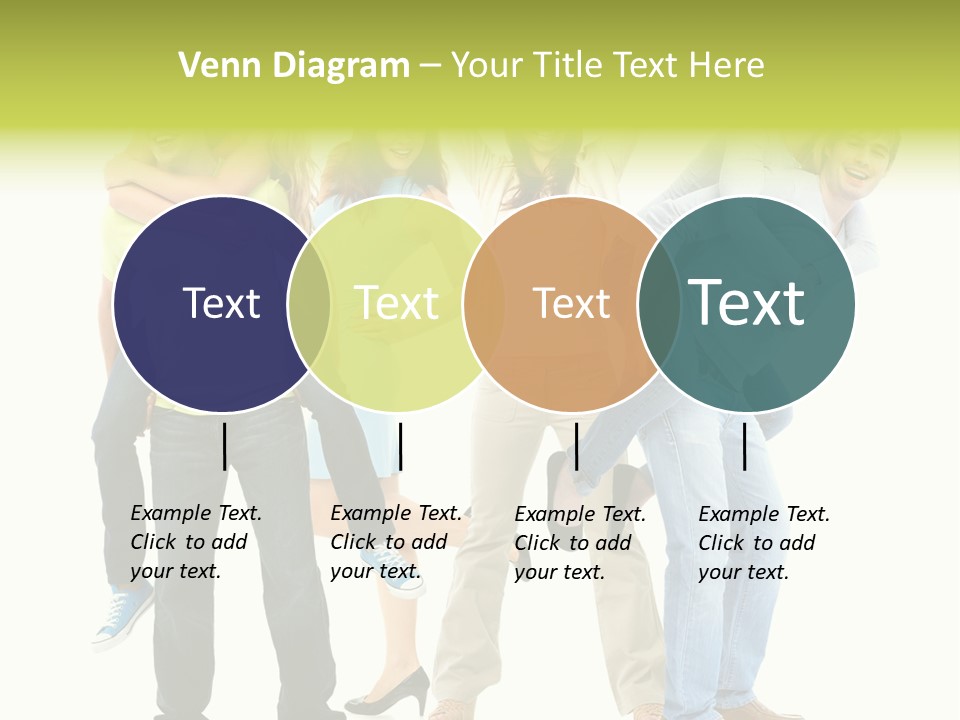 Venn Diagram – Your Title Text Here

Text

Text

Text

Text

Example Text. Click to add your text.

Example Text. Click to add your text.

Example Text. Click to add your text.

Example Text. Click to add your text.